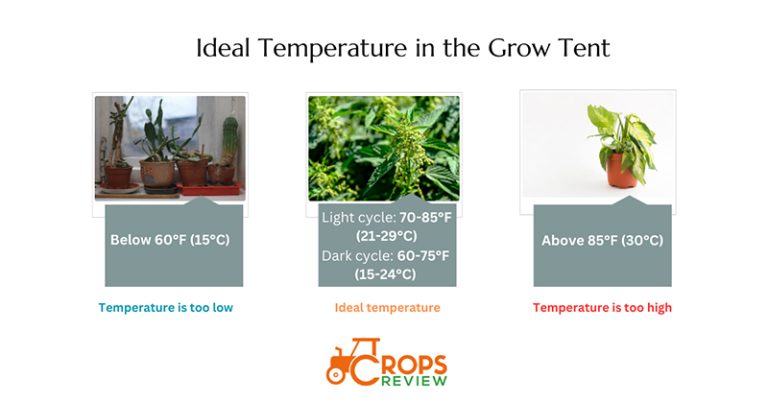 Ideal Temperature in the Grow Tent

Below 60°F (15°C)

Temperature is too low

Light cycle: 70-85°F (21-29°C)
Dark cycle: 60-75°F (15-24°C)

Ideal temperature

Above 85°F (30°C)

Temperature is too high

CROPS REVIEW